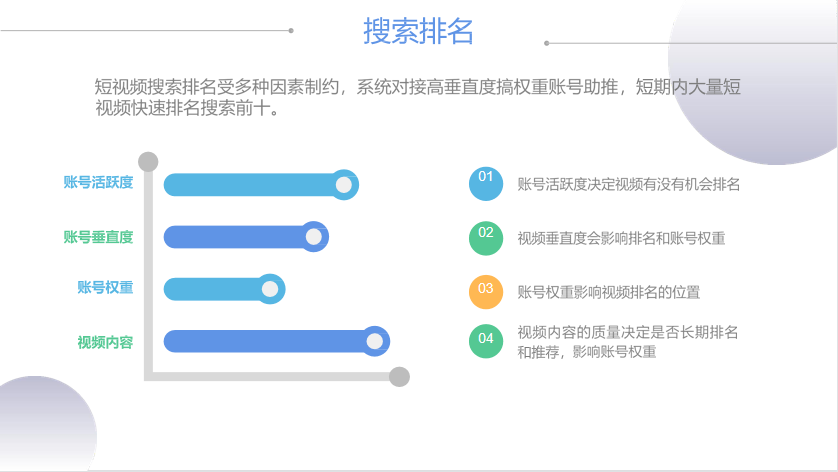 搜索排名

短视频搜索排名受多种因素制约，系统对接高垂直度搞权重账号助推，短期内大量短视频快速排名搜索前十。

账号活跃度
账号垂直度
账号权重
视频内容

01 账号活跃度决定视频有没有机会排名
02 视频垂直度会影响排名和账号权重
03 账号权重影响视频排名的位置
04 视频内容的质量决定是否长期排名和推荐，影响账号权重